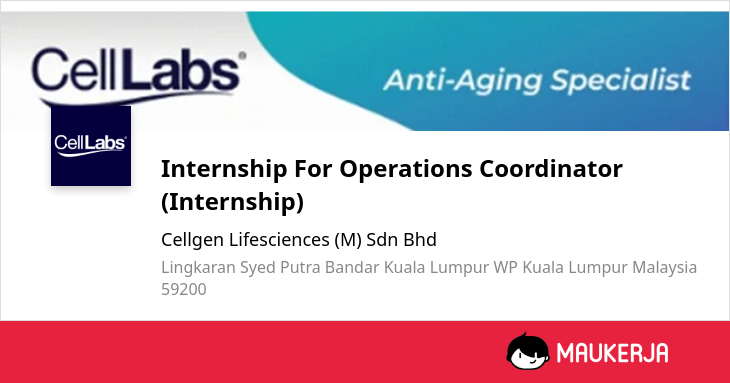 CellLabs®

Anti-Aging Specialist

CellLabs®

Internship For Operations Coordinator (Internship)

Cellgen Lifesciences (M) Sdn Bhd

Lingkaran Syed Putra Bandar Kuala Lumpur WP Kuala Lumpur Malaysia 59200

MAUKERJA